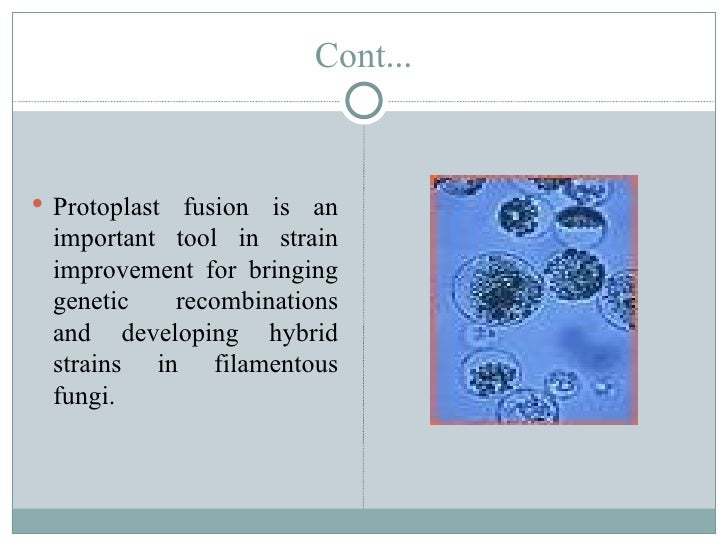 Cont...

• Protoplast fusion is an important tool in strain improvement for bringing genetic recombinations and developing hybrid strains in filamentous fungi.